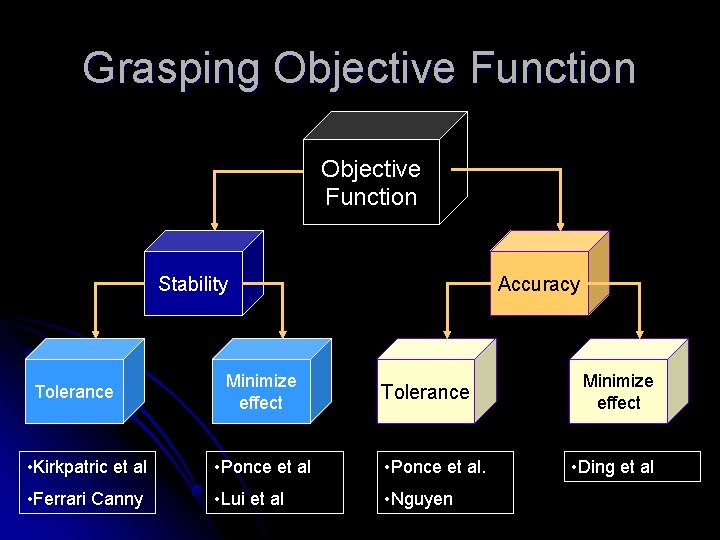 Grasping Objective Function

Objective Function

Stability

Accuracy

Tolerance

Minimize effect

Tolerance

Minimize effect

•Kirkpatric et al
•Ferrari Canny

•Ponce et al
•Lui et al

•Ponce et al.
•Nguyen

•Ding et al